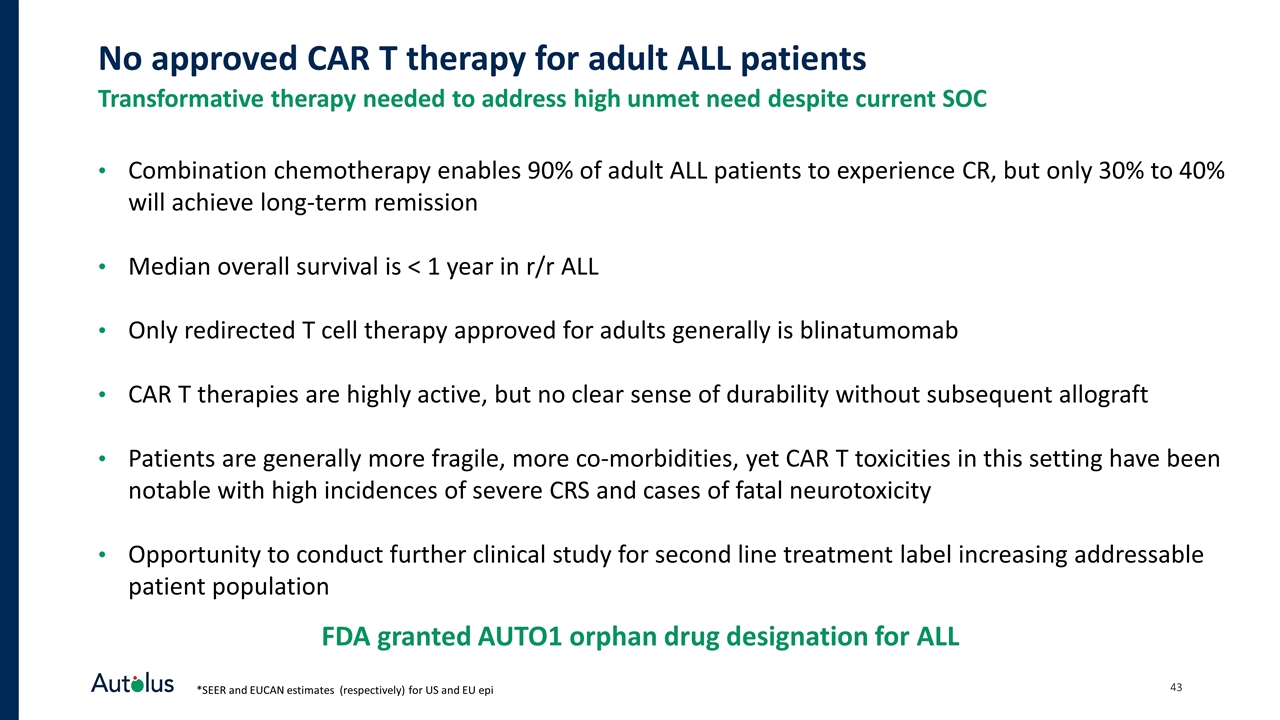 No approved CAR T therapy for adult ALL patients

Transformative therapy needed to address high unmet need despite current SOC

• Combination chemotherapy enables 90% of adult ALL patients to experience CR, but only 30% to 40% will achieve long-term remission

• Median overall survival is < 1 year in r/r ALL

• Only redirected T cell therapy approved for adults generally is blinatumomab

• CAR T therapies are highly active, but no clear sense of durability without subsequent allograft

• Patients are generally more fragile, more co-morbidities, yet CAR T toxicities in this setting have been notable with high incidences of severe CRS and cases of fatal neurotoxicity

• Opportunity to conduct further clinical study for second line treatment label increasing addressable patient population

FDA granted AUTO1 orphan drug designation for ALL

Autolus

*SEER and EUCAN estimates (respectively) for US and EU epi

43